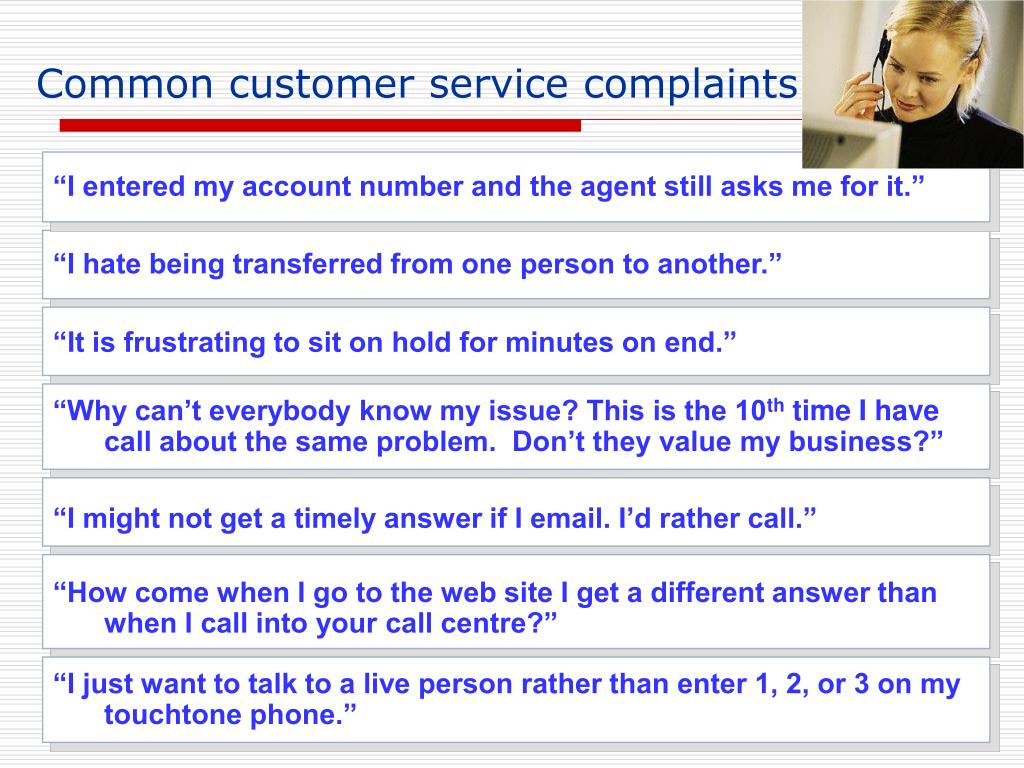 Common customer service complaints

“I entered my account number and the agent still asks me for it.”

“I hate being transferred from one person to another.”

“It is frustrating to sit on hold for minutes on end.”

“Why can’t everybody know my issue? This is the 10$^{th}$ time I have call about the same problem. Don’t they value my business?”

“I might not get a timely answer if I email. I’d rather call.”

“How come when I go to the web site I get a different answer than when I call into your call centre?”

“I just want to talk to a live person rather than enter 1, 2, or 3 on my touchtone phone.”